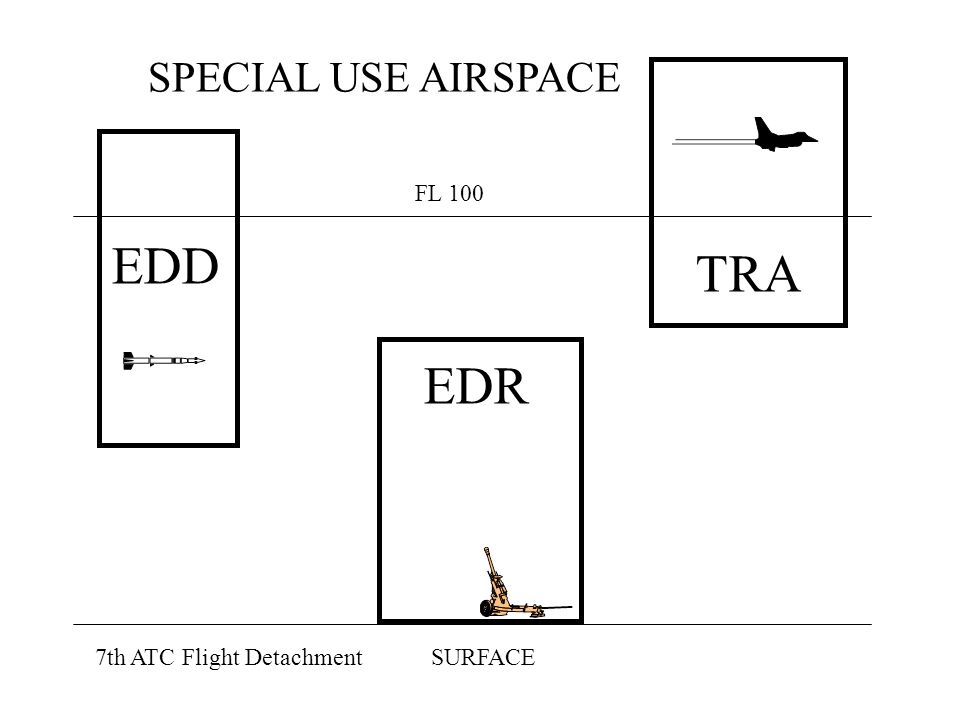 SPECIAL USE AIRSPACE

FL 100

EDD

TRA

EDR

7th ATC Flight Detachment

SURFACE